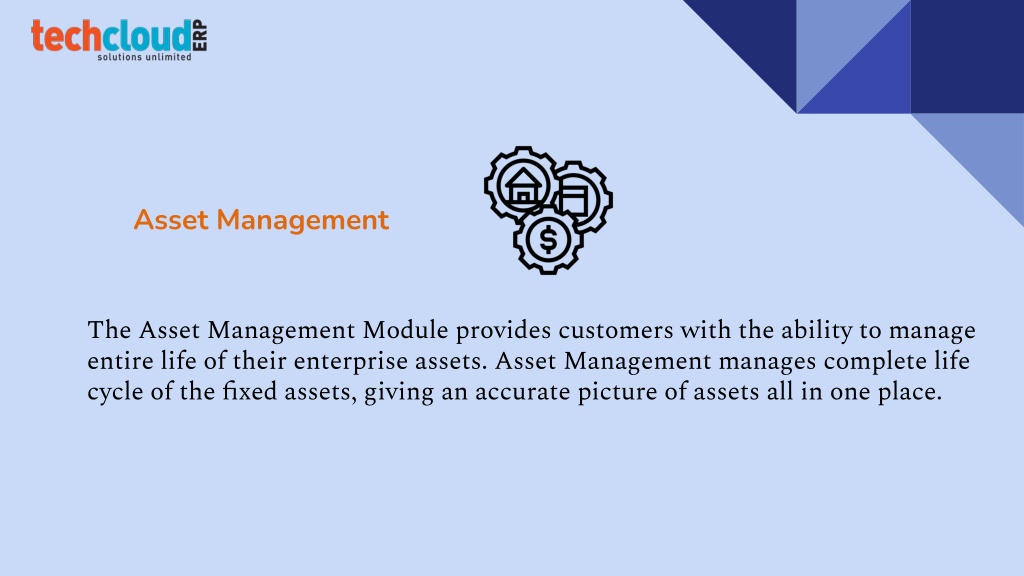 techcloud ERP
solutions unlimited

Asset Management

The Asset Management Module provides customers with the ability to manage entire life of their enterprise assets. Asset Management manages complete life cycle of the fixed assets, giving an accurate picture of assets all in one place.